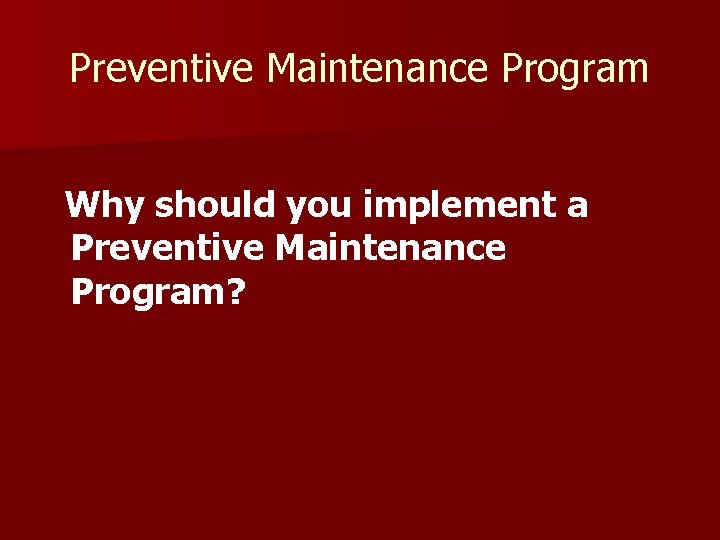 Preventive Maintenance Program

Why should you implement a Preventive Maintenance Program?